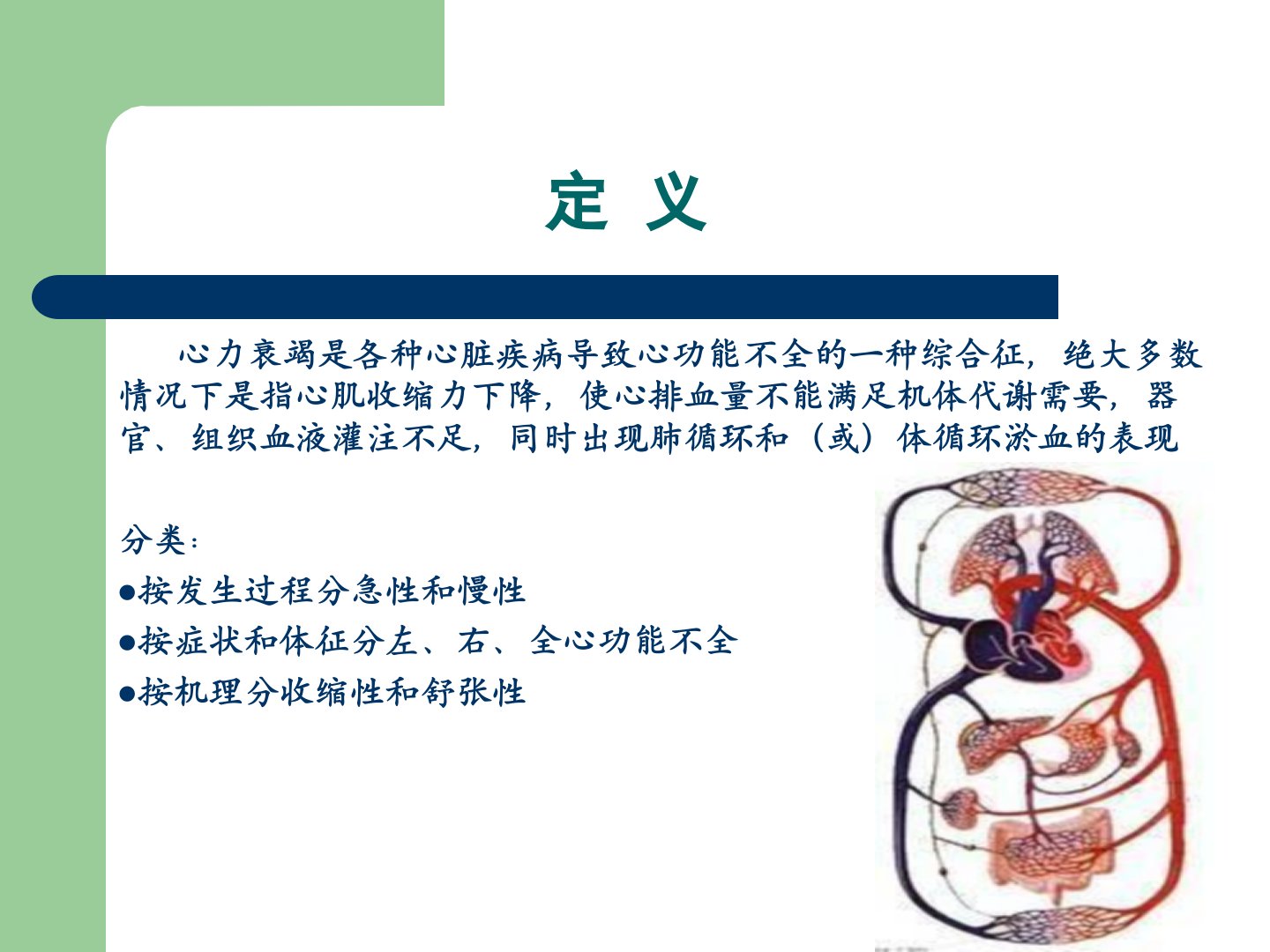 定 义

心力衰竭是各种心脏疾病导致心功能不全的一种综合征，绝大多数情况下是指心肌收缩力下降，使心排血量不能满足机体代谢需要，器官、组织血液灌注不足，同时出现肺循环和（或）体循环淤血的表现

分类：

• 按发生过程分急性和慢性

• 按症状和体征分左、右、全心功能不全

• 按机理分收缩性和舒张性